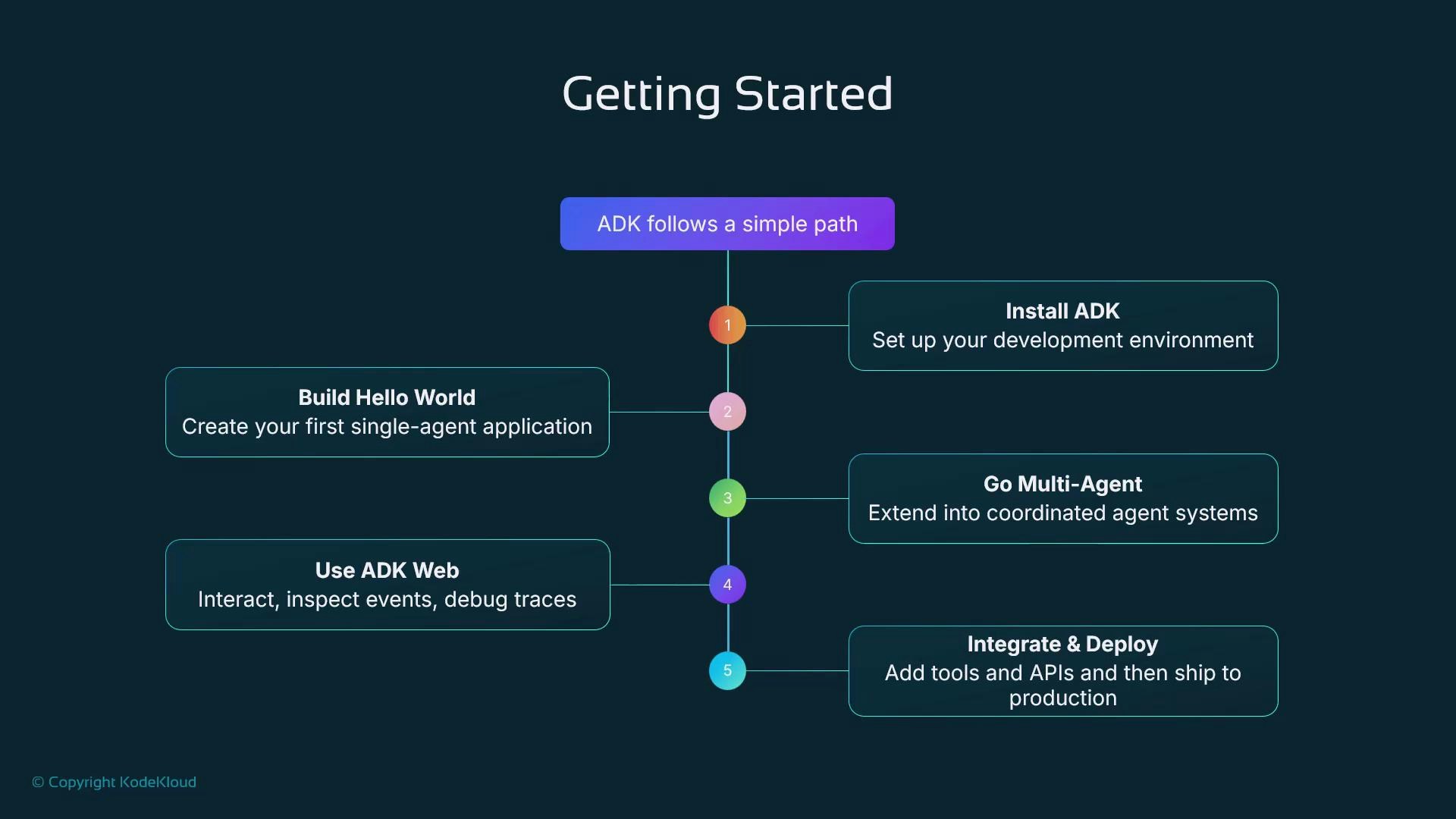 Getting Started

ADK follows a simple path

1

Install ADK
Set up your development environment

2

Build Hello World
Create your first single-agent application

3

Go Multi-Agent
Extend into coordinated agent systems

4

Use ADK Web
Interact, inspect events, debug traces

5

Integrate & Deploy
Add tools and APIs and then ship to production

© Copyright KodeKloud